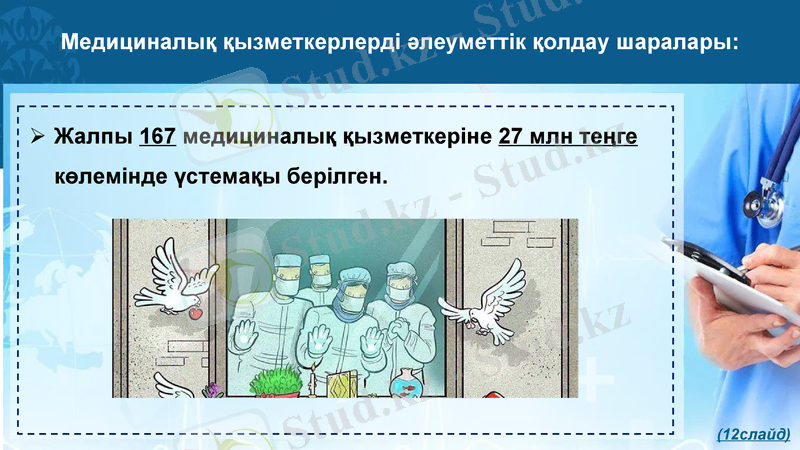 Медициналық қызметкерлерді әлеуметтік қолдау шаралары:

➢ Жалпы 167 медициналық қызметкеріне 27 млн теңге көлемінде үстемақы берілген.

Stud.kz - Stud.kz

(12слайд)